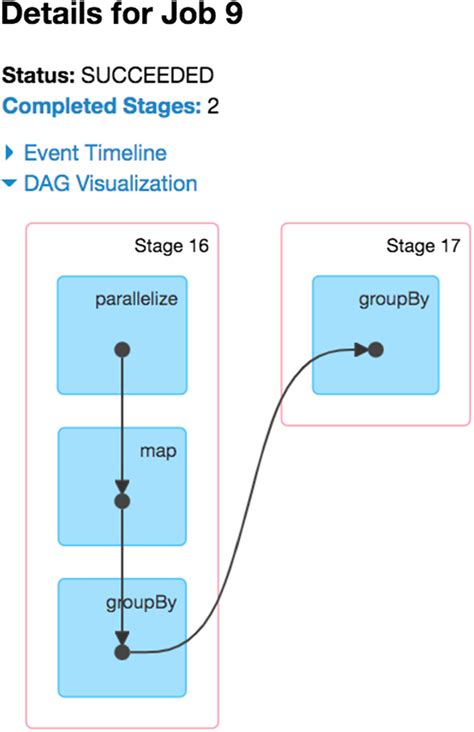 Details for Job 9

Status: SUCCEEDED
Completed Stages: 2

Event Timeline
DAG Visualization

Stage 16

parallelize

map

groupBy

Stage 17

groupBy